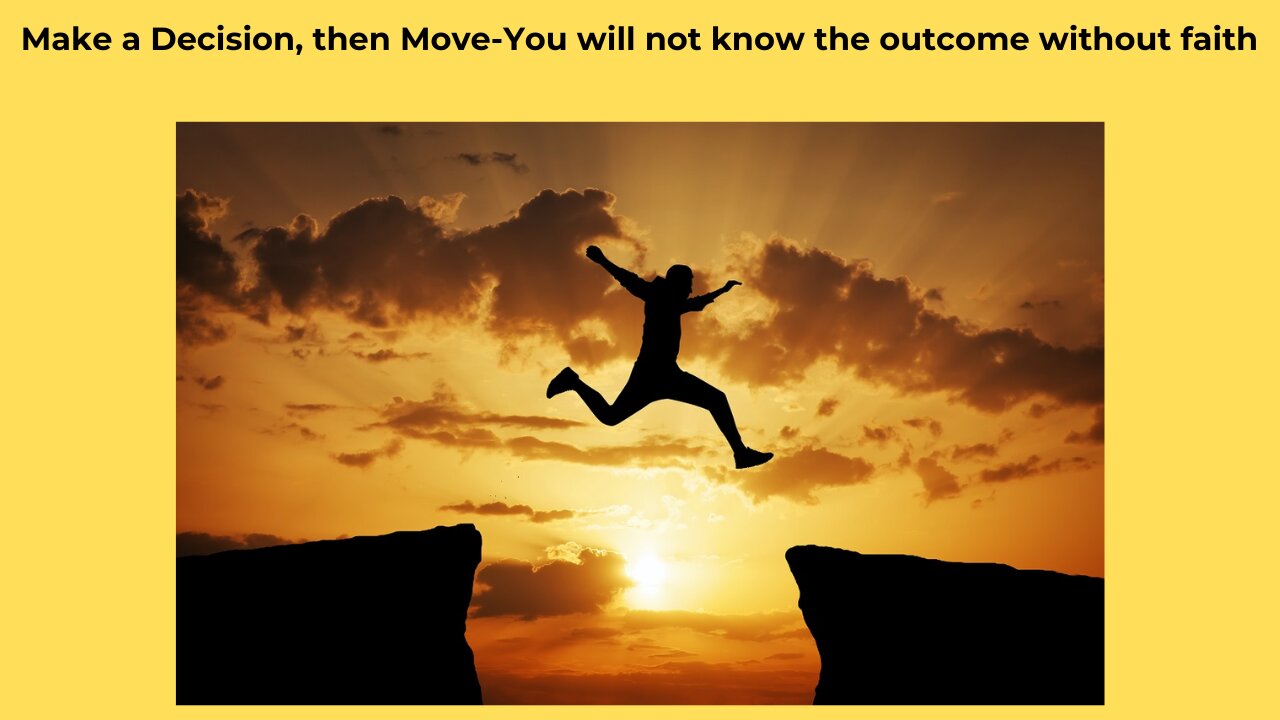 Make a Decision, then Move-You will not know the outcome without faith